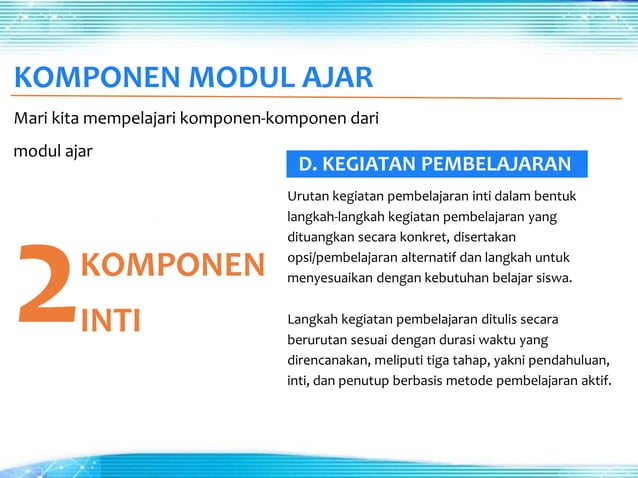 KOMPONEN MODUL AJAR

Mari kita mempelajari komponen-komponen dari modul ajar

2 KOMPONEN INTI

D. KEGIATAN PEMBELAJARAN

Urutan kegiatan pembelajaran inti dalam bentuk langkah-langkah kegiatan pembelajaran yang dituangkan secara konkret, disertakan opsi/pembelajaran alternatif dan langkah untuk menyesuaikan dengan kebutuhan belajar siswa.

Langkah kegiatan pembelajaran ditulis secara berurutan sesuai dengan durasi waktu yang direncanakan, meliputi tiga tahap, yakni pendahuluan, inti, dan penutup berbasis metode pembelajaran aktif.